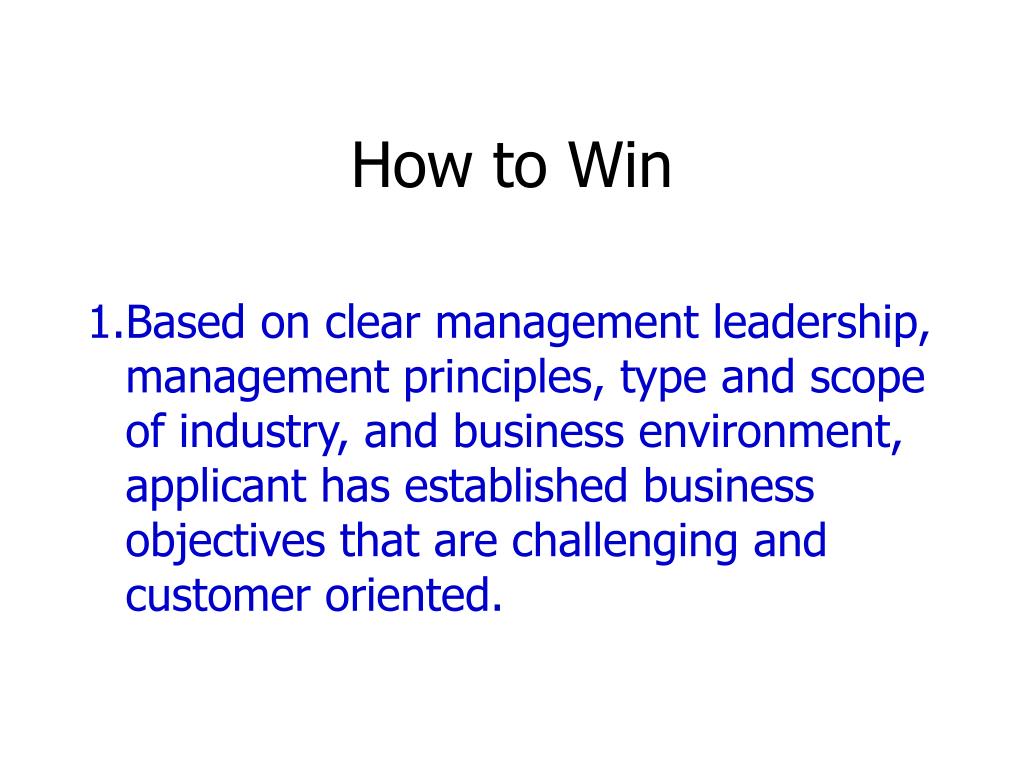 How to Win

1.Based on clear management leadership, management principles, type and scope of industry, and business environment, applicant has established business objectives that are challenging and customer oriented.